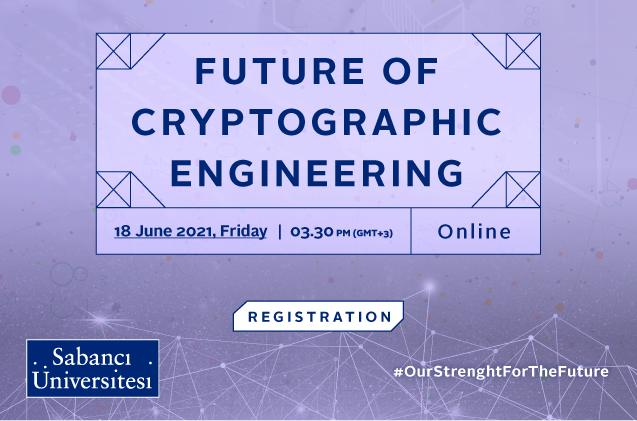 FUTURE OF CRYPTOGRAPHIC ENGINEERING

18 June 2021, Friday | 03.30 PM (GMT+3)

Online

REGISTRATION

Sabancı Üniversitesi

#OurStrenghtForTheFuture